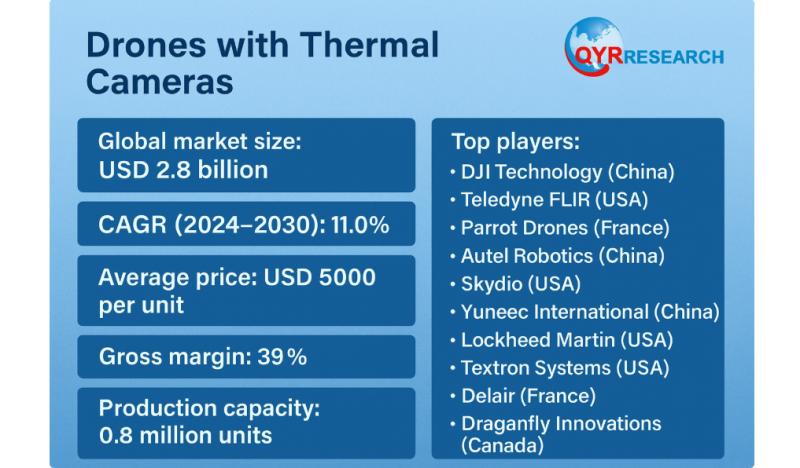 Drones with Thermal Cameras

QYRRESEARCH

Global market size: USD 2.8 billion

CAGR (2024–2030): 11.0%

Average price: USD 5000 per unit

Gross margin: 39%

Production capacity: 0.8 million units

Top players:
• DJI Technology (China)
• Teledyne FLIR (USA)
• Parrot Drones (France)
• Autel Robotics (China)
• Skydio (USA)
• Yuneec International (China)
• Lockheed Martin (USA)
• Textron Systems (USA)
• Delair (France)
• Draganfly Innovations (Canada)